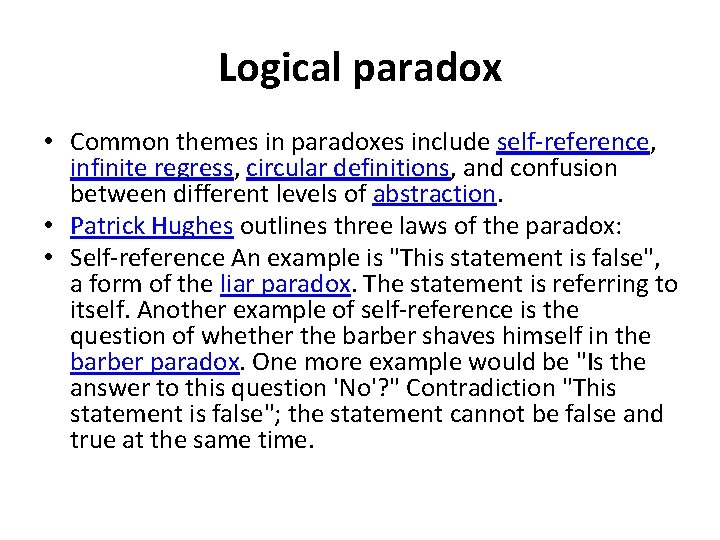 Logical paradox

• Common themes in paradoxes include self-reference, infinite regress, circular definitions, and confusion between different levels of abstraction.
• Patrick Hughes outlines three laws of the paradox:
• Self-reference An example is "This statement is false", a form of the liar paradox. The statement is referring to itself. Another example of self-reference is the question of whether the barber shaves himself in the barber paradox. One more example would be "Is the answer to this question 'No'?" Contradiction "This statement is false"; the statement cannot be false and true at the same time.